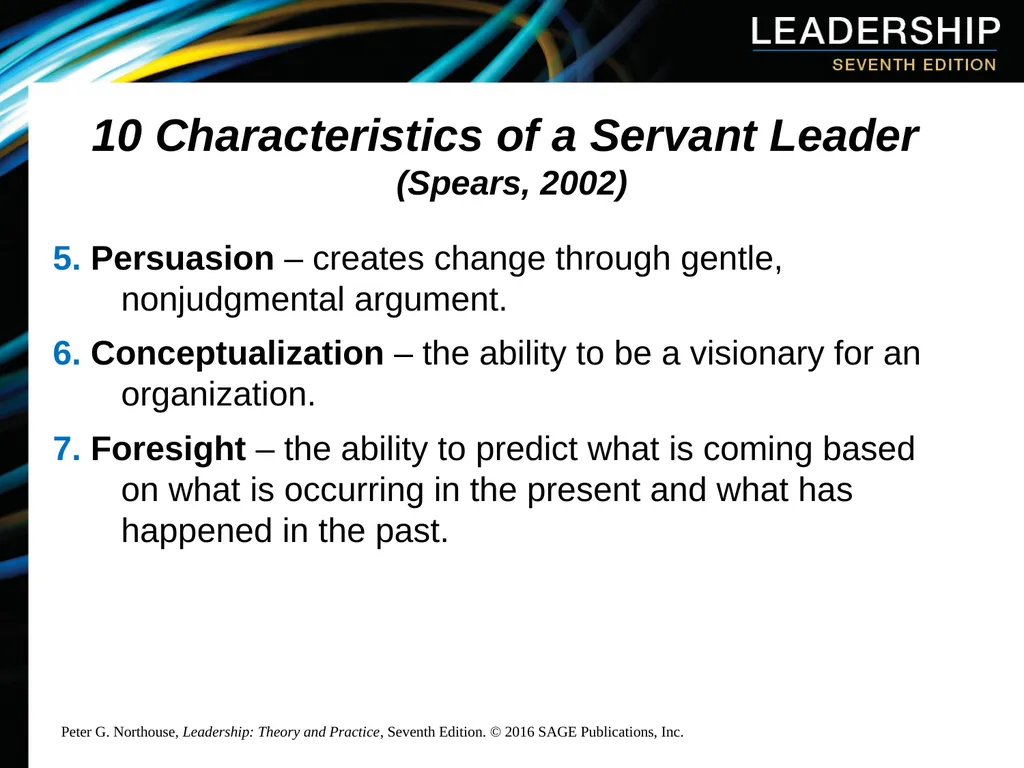 LEADERSHIP
SEVENTH EDITION

10 Characteristics of a Servant Leader
(Spears, 2002)

5. Persuasion – creates change through gentle, nonjudgmental argument.

6. Conceptualization – the ability to be a visionary for an organization.

7. Foresight – the ability to predict what is coming based on what is occurring in the present and what has happened in the past.

Peter G. Northouse, Leadership: Theory and Practice, Seventh Edition. © 2016 SAGE Publications, Inc.